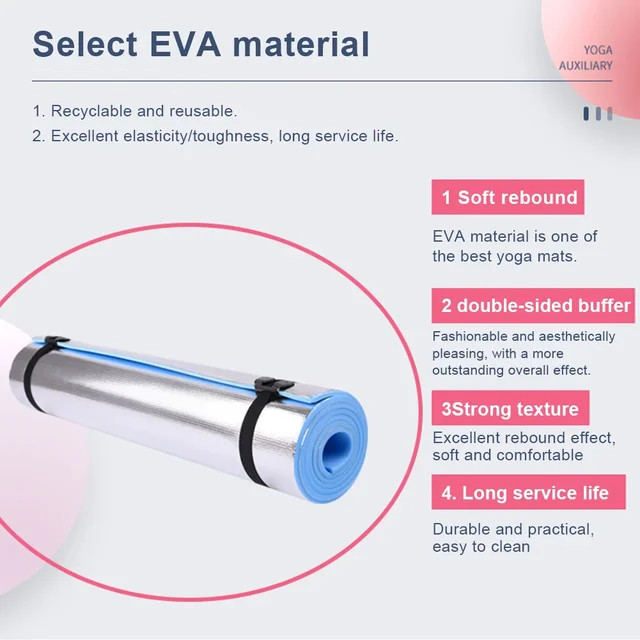 Select EVA material

YOGA
AUXILIARY

1. Recyclable and reusable.
2. Excellent elasticity/toughness, long service life.

1 Soft rebound

EVA material is one of the best yoga mats.

2 double-sided buffer

Fashionable and aesthetically pleasing, with a more outstanding overall effect.

3Strong texture

Excellent rebound effect, soft and comfortable

4. Long service life

Durable and practical, easy to clean